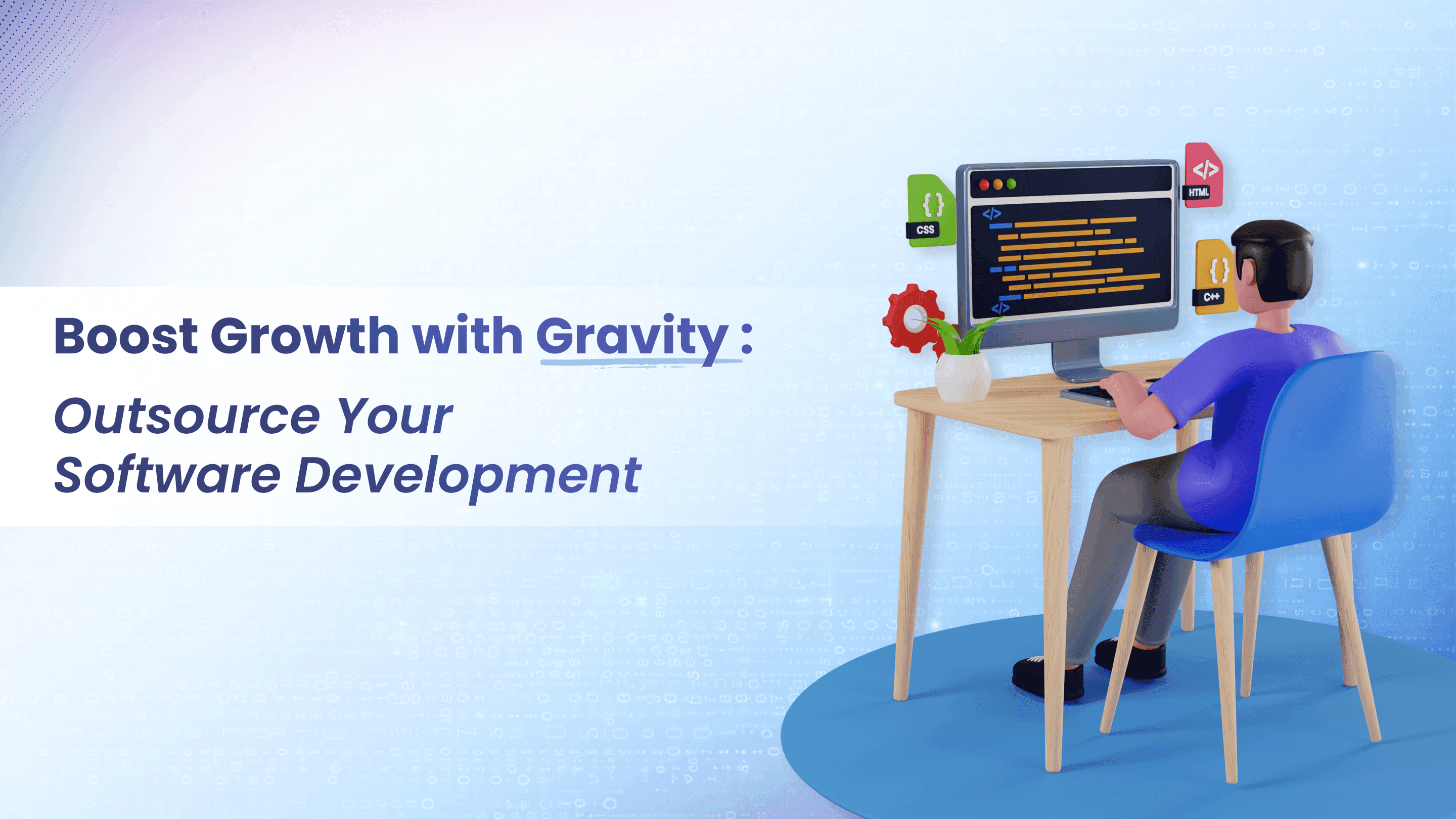 Boost Growth with Gravity :

Outsource Your Software Development

CSS
HTML
C++